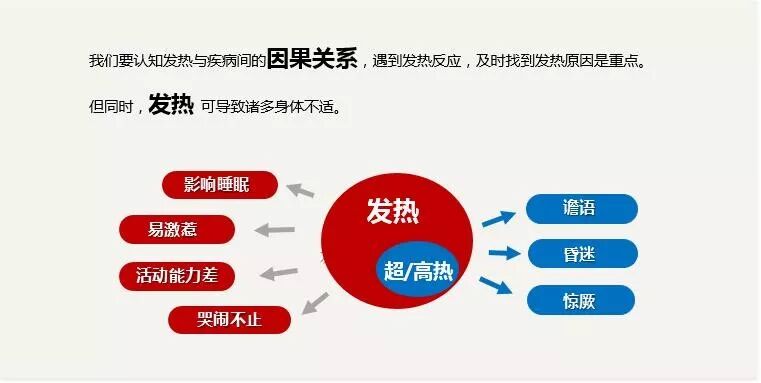 我们要认知发热与疾病间的因果关系，遇到发热反应，及时找到发热原因是重点。

但同时，发热 可导致诸多身体不适。

影响睡眠

易激惹

活动能力差

哭闹不止

发热

超/高热

谵语

昏迷

惊厥